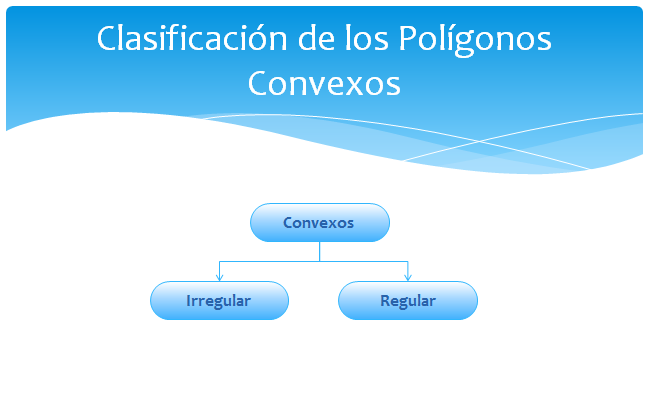 Clasificación de los Polígonos Convexos

Convexos

Irregular

Regular